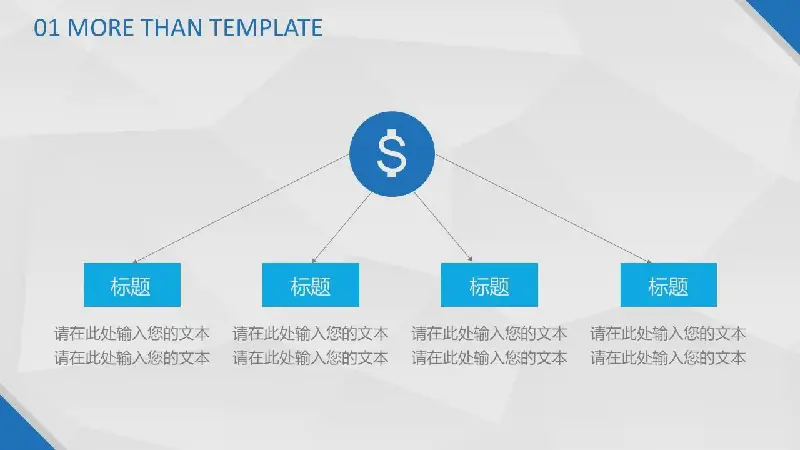 01 MORE THAN TEMPLATE

$

标题

请在此处输入您的文本
请在此处输入您的文本

标题

请在此处输入您的文本
请在此处输入您的文本

标题

请在此处输入您的文本
请在此处输入您的文本

标题

请在此处输入您的文本
请在此处输入您的文本